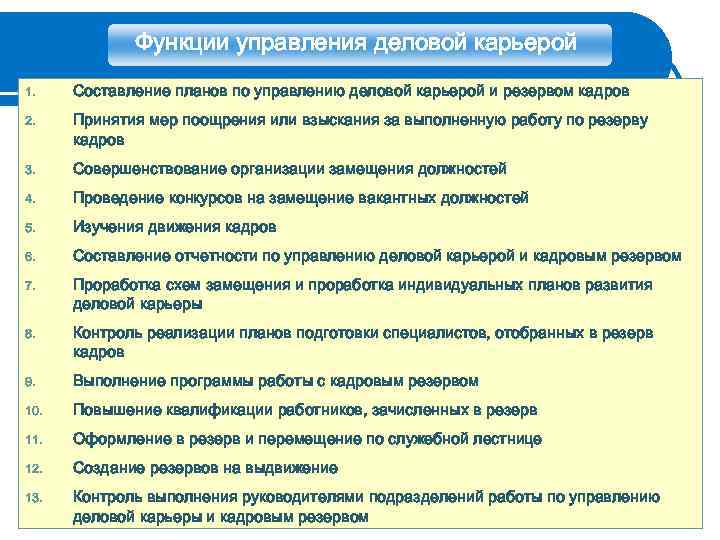 Функции управления деловой карьерой

1. Составление планов по управлению деловой карьерой и резервом кадров
2. Принятия мер поощрения или взыскания за выполненную работу по резерву кадров
3. Совершенствование организации замещения должностей
4. Проведение конкурсов на замещение вакантных должностей
5. Изучения движения кадров
6. Составление отчетности по управлению деловой карьерой и кадровым резервом
7. Проработка схем замещения и проработка индивидуальных планов развития деловой карьеры
8. Контроль реализации планов подготовки специалистов, отобранных в резерв кадров
9. Выполнение программы работы с кадровым резервом
10. Повышение квалификации работников, зачисленных в резерв
11. Оформление в резерв и перемещение по служебной лестнице
12. Создание резервов на выдвижение
13. Контроль выполнения руководителями подразделений работы по управлению деловой карьеры и кадровым резервом